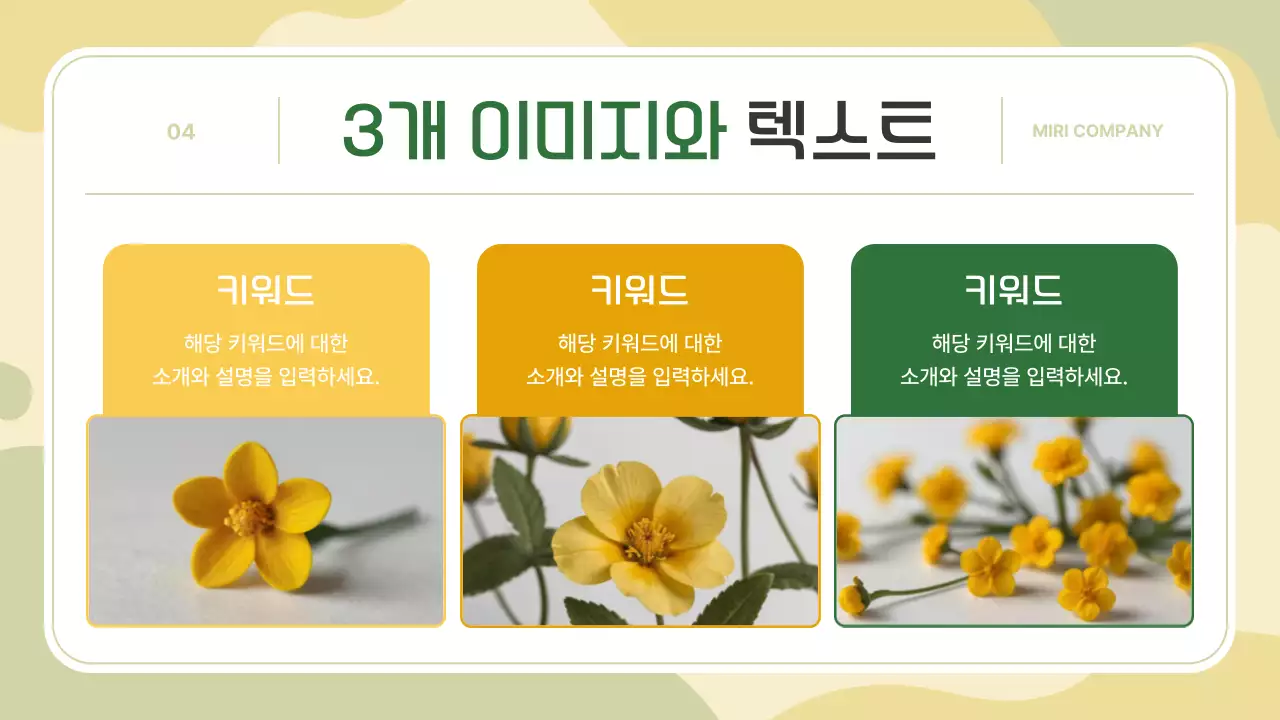 04

3개 이미지와 텍스트

MIRI COMPANY

키워드

해당 키워드에 대한 소개와 설명을 입력하세요.

키워드

해당 키워드에 대한 소개와 설명을 입력하세요.

키워드

해당 키워드에 대한 소개와 설명을 입력하세요.